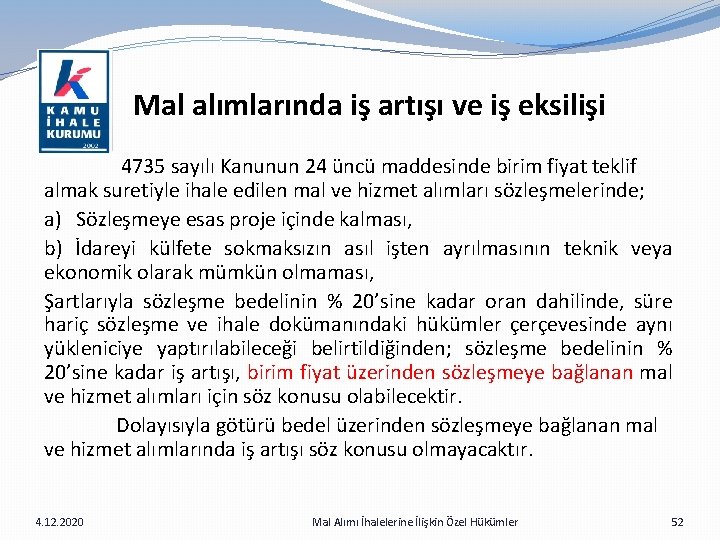 KAMU İHALE KURUMU
2002

Mal alımlarında iş artışı ve iş eksilişi

4735 sayılı Kanunun 24 üncü maddesinde birim fiyat teklif almak suretiyle ihale edilen mal ve hizmet alımları sözleşmelerinde;

a) Sözleşmeye esas proje içinde kalması,

b) İdareyi külfete sokmaksızın asıl işten ayrılmasının teknik veya ekonomik olarak mümkün olmaması,

Şartlarıyla sözleşme bedelinin % 20'sine kadar oran dahilinde, süre hariç sözleşme ve ihale dokümanındaki hükümler çerçevesinde aynı yükleniciye yaptırılabileceği belirtildiğinden; sözleşme bedelinin % 20'sine kadar iş artışı, birim fiyat üzerinden sözleşmeye bağlanan mal ve hizmet alımları için söz konusu olabilecektir.

Dolayısıyla götürü bedel üzerinden sözleşmeye bağlanan mal ve hizmet alımlarında iş artışı söz konusu olmayacaktır.

4.12.2020 Mal Alımı İhalelerine İlişkin Özel Hükümler 52